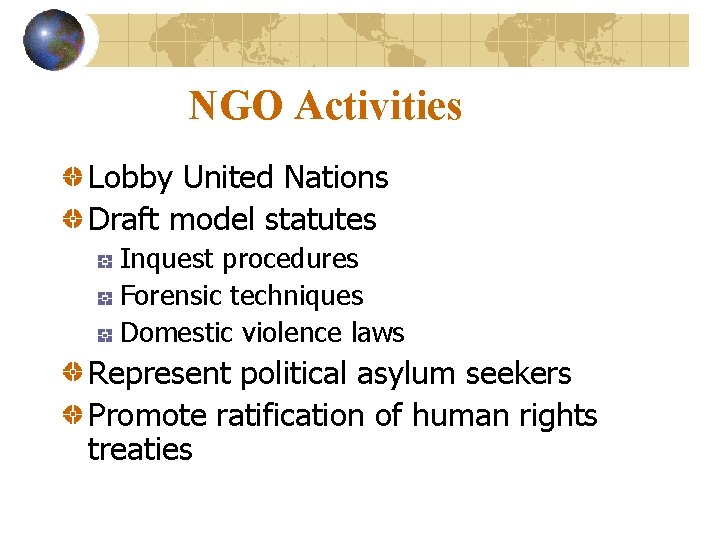 NGO Activities

Lobby United Nations
Draft model statutes
Inquest procedures
Forensic techniques
Domestic violence laws
Represent political asylum seekers
Promote ratification of human rights treaties